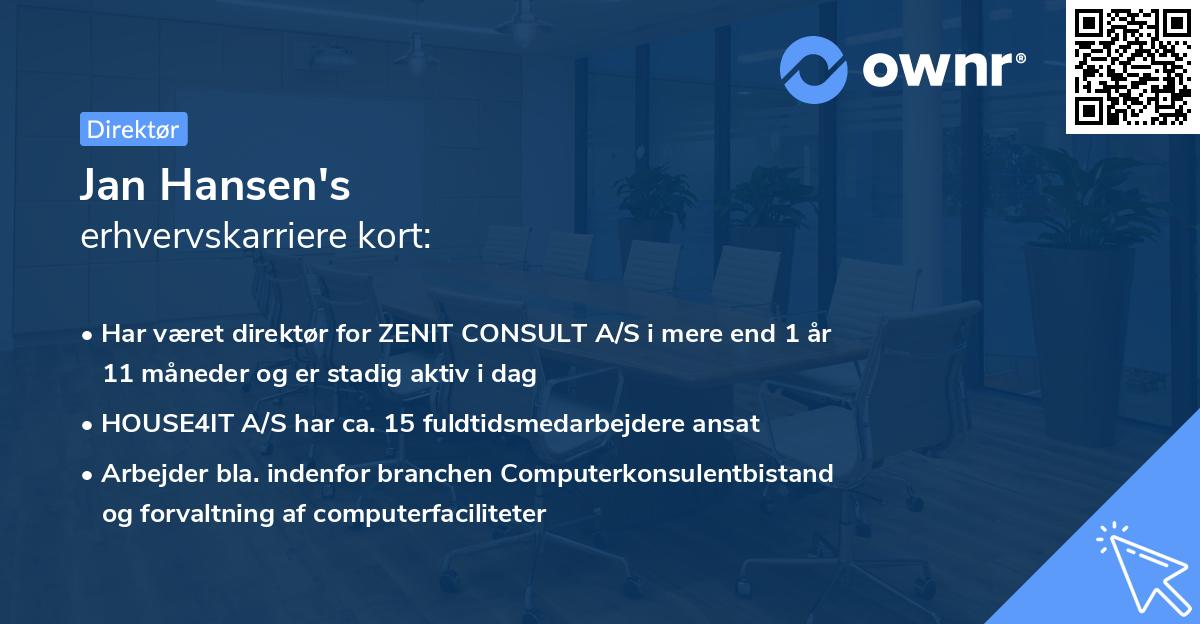 ownr®

Direktør

Jan Hansen's
erhvervskarriere kort:

• Har været direktør for ZENIT CONSULT A/S i mere end 1 år 11 måneder og er stadig aktiv i dag
• HOUSE4IT A/S har ca. 15 fuldtidsmedarbejdere ansat
• Arbejder bla. indenfor branchen Computerkonsulentbistand og forvaltning af computerfaciliteter